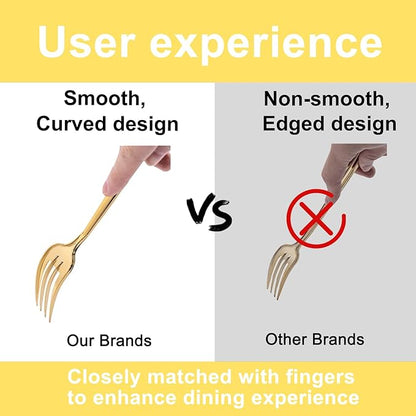 User experience

Smooth,
Curved design

Our Brands

VS

Non-smooth,
Edged design

Other Brands

Closely matched with fingers to enhance dining experience